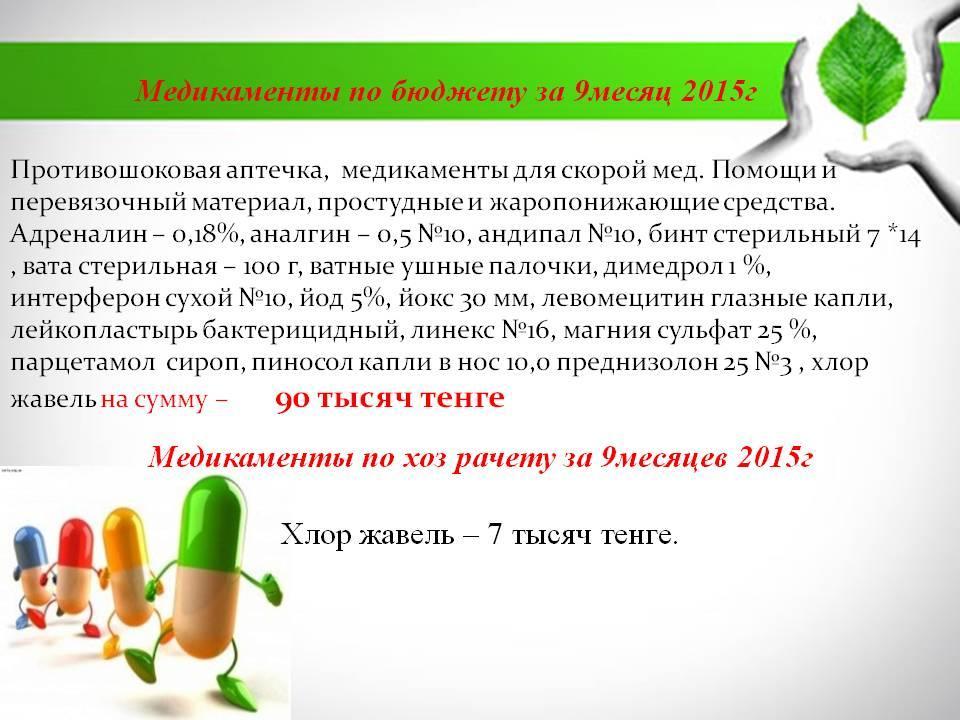 Медикаменты по бюджету за 9месяц 2015г

Противошоковая аптечка, медикаменты для скорой мед. Помощи и перевязочный материал, простудные и жаропонижающие средства. Адреналин – 0,18%, аналгин – 0,5 №10, андипал №10, бинт стерильный 7 *14 , вата стерильная – 100 г, ватные ушные палочки, димедрол 1 %, интерферон сухой №10, йод 5%, йокс 30 мм, левомецитин глазные капли, лейкопластырь бактерицидный, линекс №16, магния сульфат 25 %, парцетамол сироп, пиносол капли в нос 10,0 преднизолон 25 №3 , хлор жавель на сумму – 90 тысяч тенге

Медикаменты по хоз рачету за 9месяцев 2015г

Хлор жавель – 7 тысяч тенге.